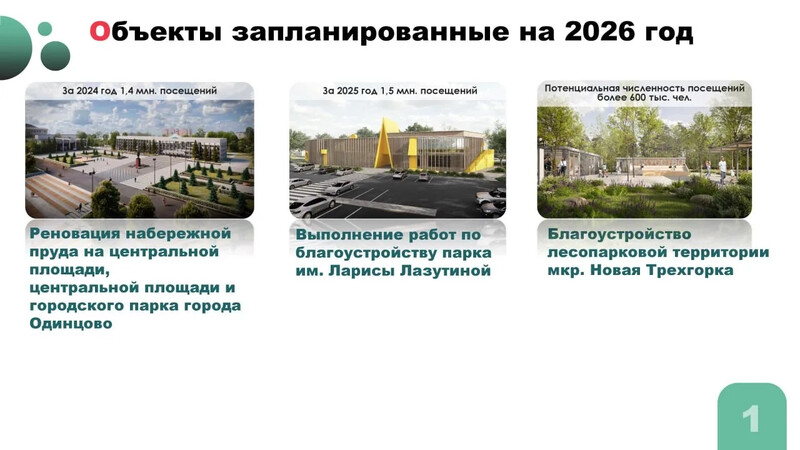 Объекты запланированные на 2026 год

За 2024 год 1,4 млн. посещений

Реновация набережной пруда на центральной площади, центральной площади и городского парка города Одинцово

За 2025 год 1,5 млн. посещений

Выполнение работ по благоустройству парка им. Ларисы Лазутиной

Потенциальная численность посещений более 600 тыс. чел.

Благоустройство лесопарковой территории мкр. Новая Трехгорка

1